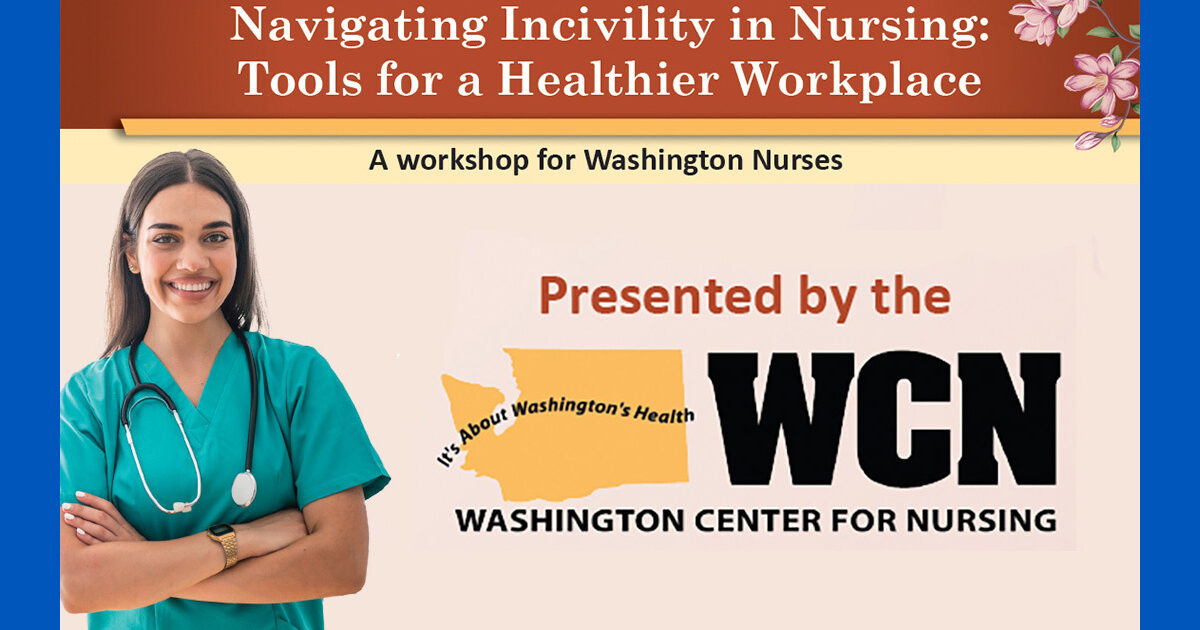 Navigating Incivility in Nursing: Tools for a Healthier Workplace

A workshop for Washington Nurses

Presented by the

It's About Washington's Health

WCN

WASHINGTON CENTER FOR NURSING